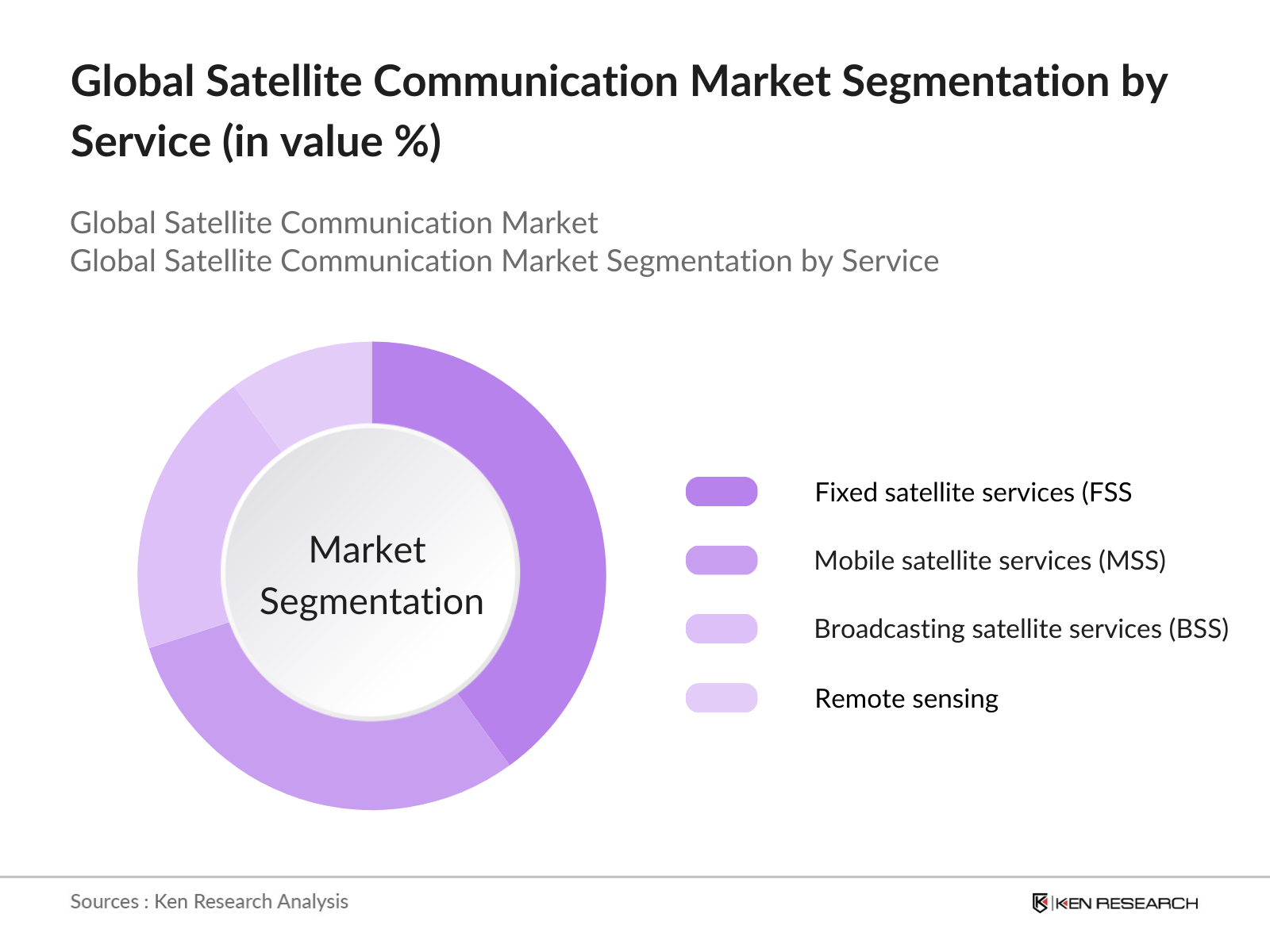 Global Satellite Communication Market Segmentation by Service (in value %)

Global Satellite Communication Market
Global Satellite Communication Market Segmentation by Service

Market Segmentation

Fixed satellite services (FSS

Mobile satellite services (MSS)

Broadcasting satellite services (BSS)

Remote sensing

Sources : Ken Research Analysis

KEN RESEARCH